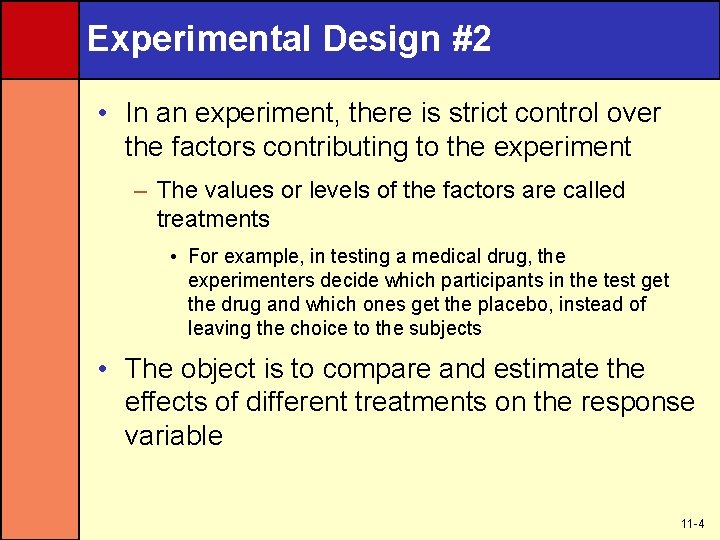 Experimental Design #2

• In an experiment, there is strict control over the factors contributing to the experiment

– The values or levels of the factors are called treatments

• For example, in testing a medical drug, the experimenters decide which participants in the test get the drug and which ones get the placebo, instead of leaving the choice to the subjects

• The object is to compare and estimate the effects of different treatments on the response variable

11-4